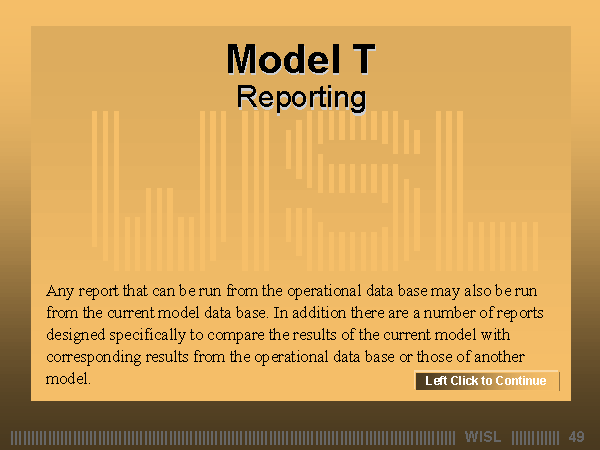 Model T
Reporting

WISL

Any report that can be run from the operational data base may also be run from the current model data base. In addition there are a number of reports designed specifically to compare the results of the current model with corresponding results from the operational data base or those of another model.

Left Click to Continue

WISL 49